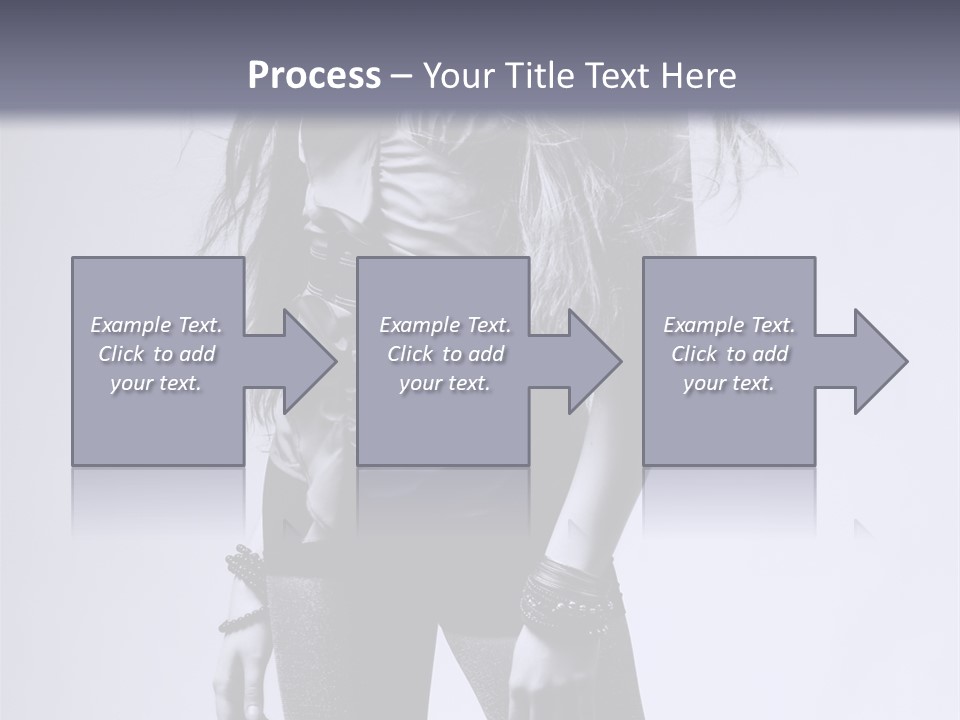 Process – Your Title Text Here

Example Text. Click to add your text.

Example Text. Click to add your text.

Example Text. Click to add your text.